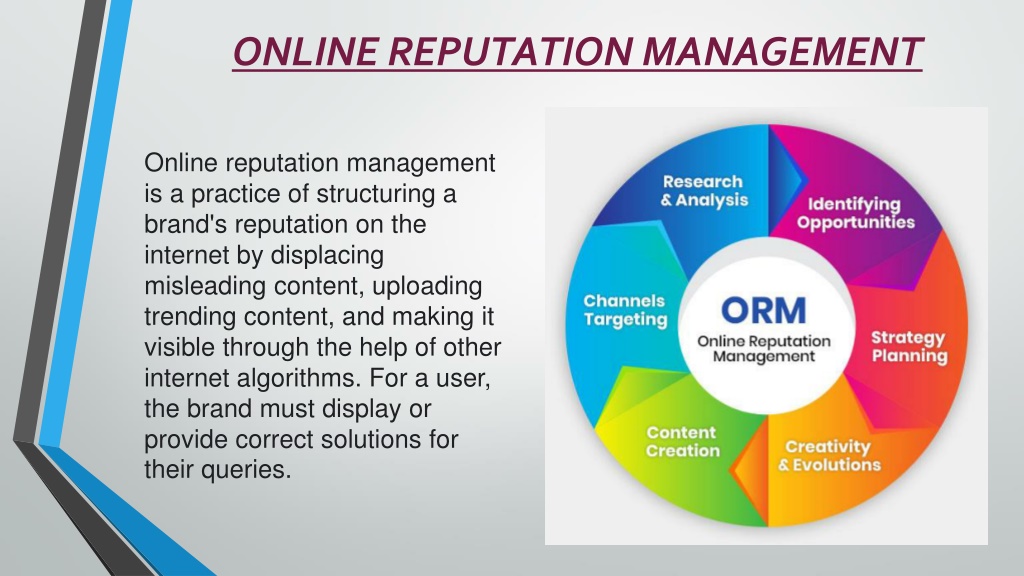 ONLINE REPUTATION MANAGEMENT

Online reputation management is a practice of structuring a brand's reputation on the internet by displacing misleading content, uploading trending content, and making it visible through the help of other internet algorithms. For a user, the brand must display or provide correct solutions for their queries.

Research & Analysis

Identifying Opportunities

Strategy Planning

Creativity & Evolutions

Content Creation

Channels Targeting

ORM
Online Reputation Management